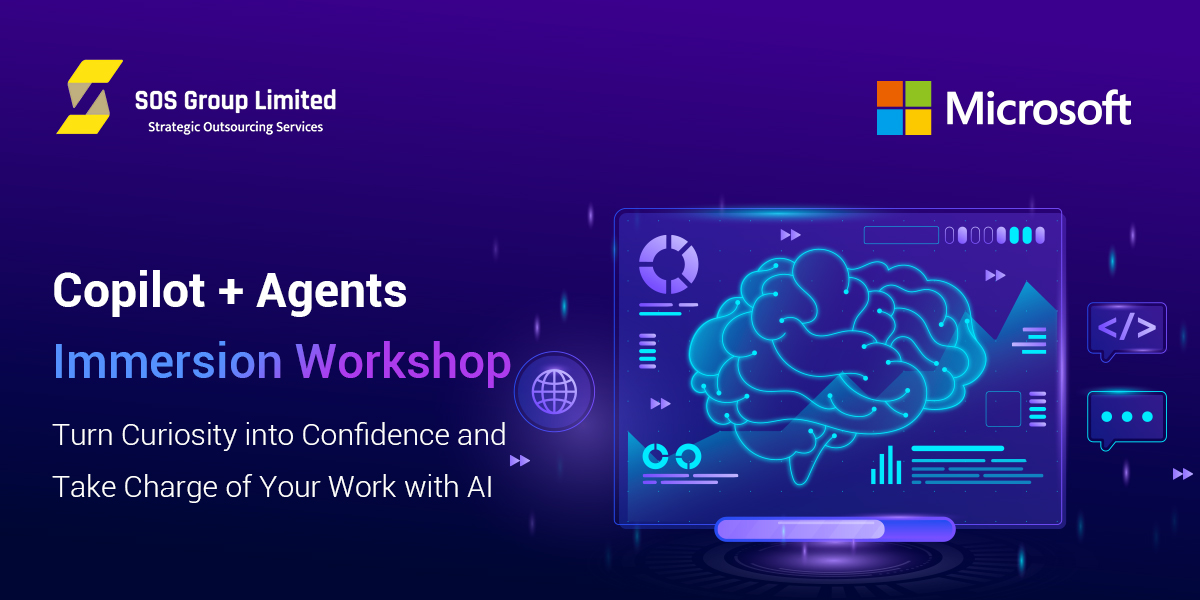 SOS Group Limited
Strategic Outsourcing Services

Microsoft

Copilot + Agents
Immersion Workshop

Turn Curiosity into Confidence and Take Charge of Your Work with AI

</>